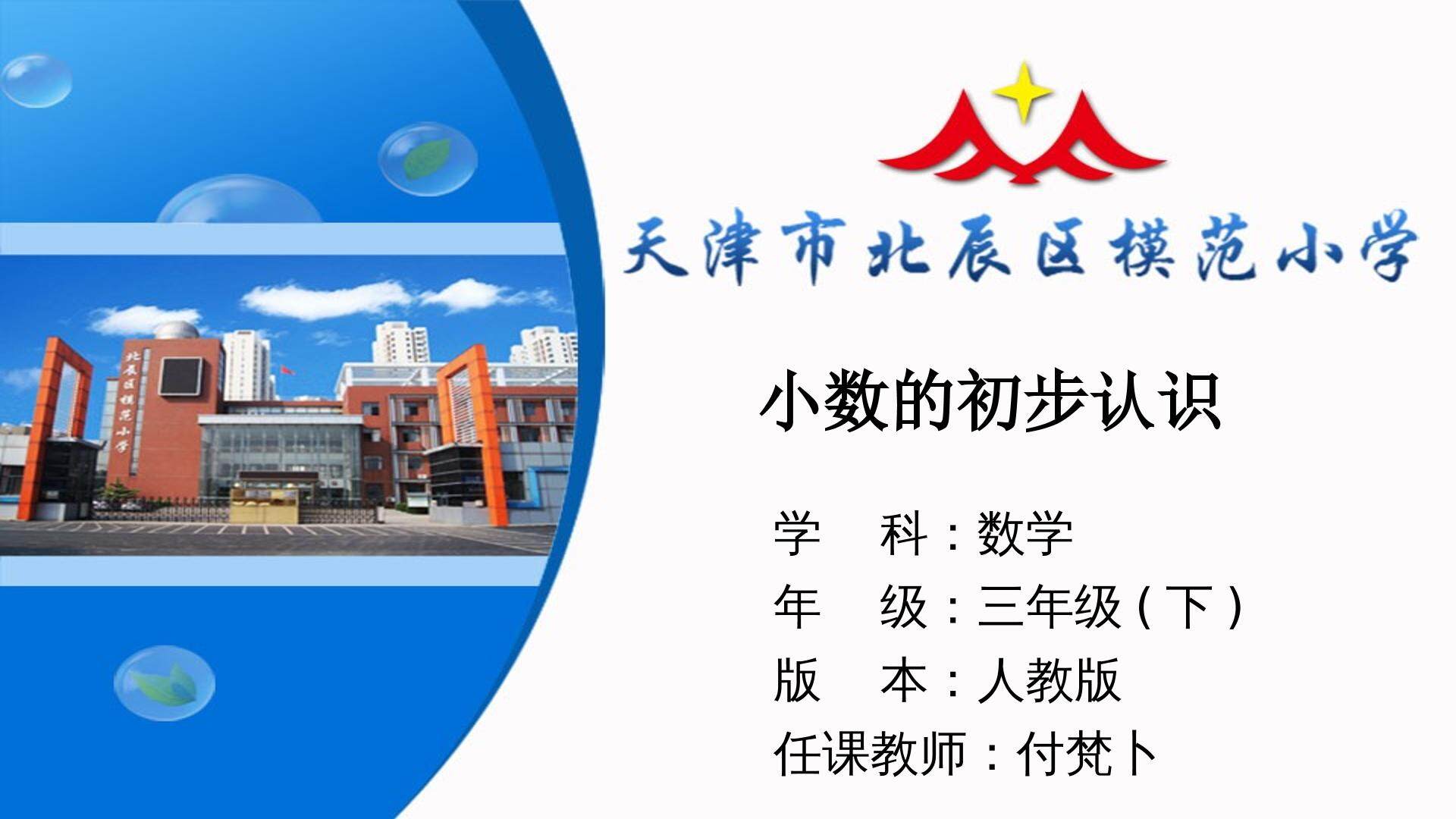 北辰区模范小学

天津市北辰区模范小学

小数的初步认识

学　科：数学
年　级：三年级（下）
版　本：人教版
任课教师：付梵卜